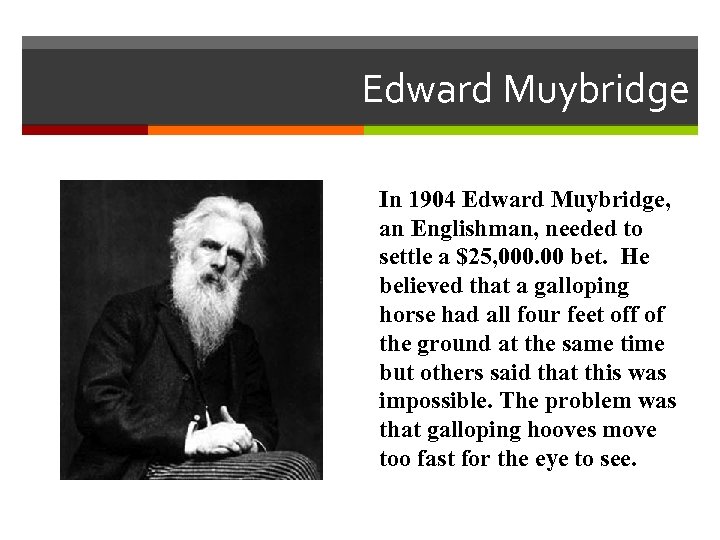 Edward Muybridge

In 1904 Edward Muybridge, an Englishman, needed to settle a $25,000.00 bet. He believed that a galloping horse had all four feet off of the ground at the same time but others said that this was impossible. The problem was that galloping hooves move too fast for the eye to see.